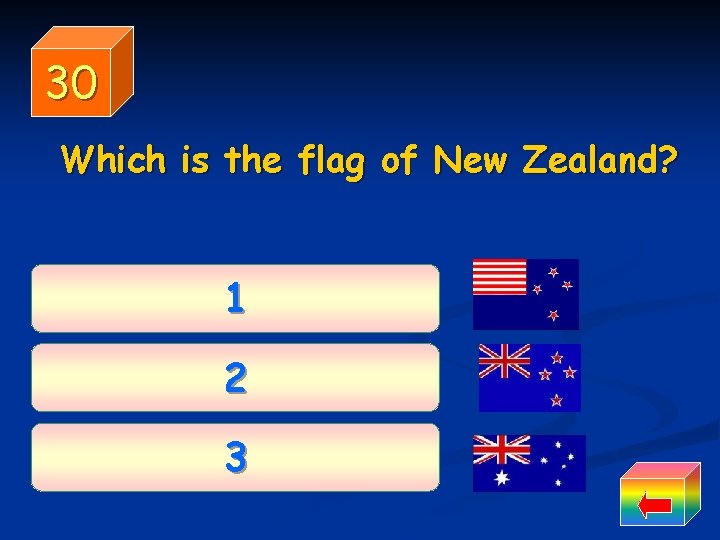 30

Which is the flag of New Zealand?

1

2

3